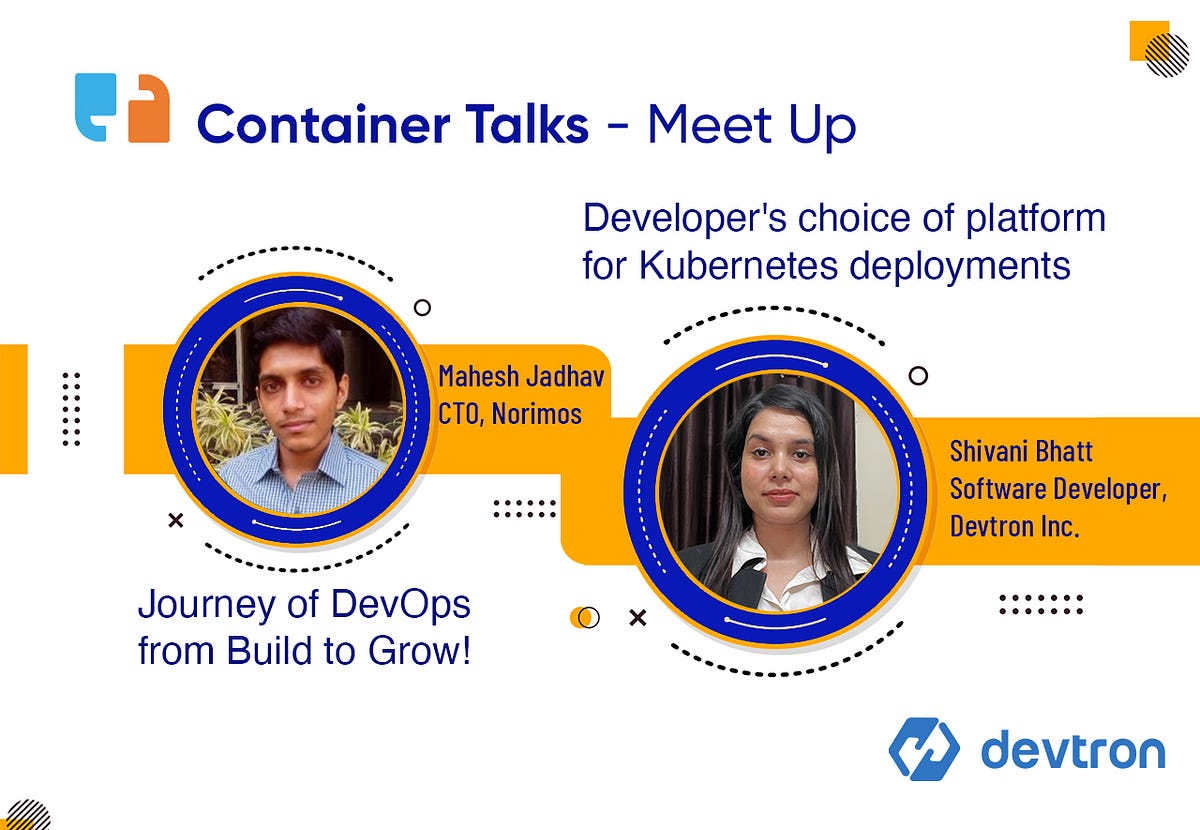 Container Talks - Meet Up

Developer's choice of platform for Kubernetes deployments

Mahesh Jadhav
CTO, Norimos

Shivani Bhatt
Software Developer, Devtron Inc.

Journey of DevOps from Build to Grow!

devtron